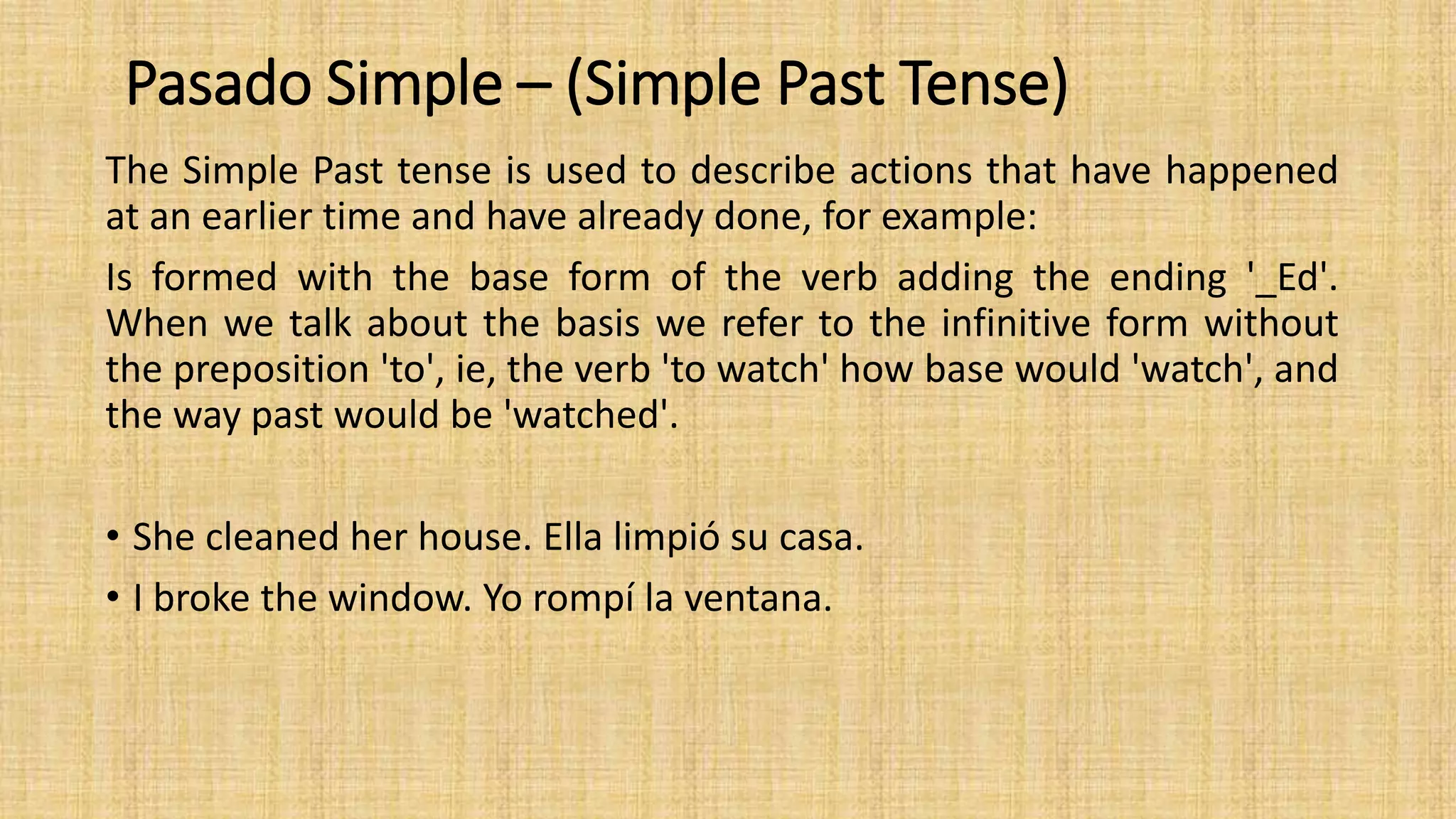 Pasado Simple – (Simple Past Tense)

The Simple Past tense is used to describe actions that have happened at an earlier time and have already done, for example:

Is formed with the base form of the verb adding the ending '_Ed'. When we talk about the basis we refer to the infinitive form without the preposition 'to', ie, the verb 'to watch' how base would 'watch', and the way past would be 'watched'.

• She cleaned her house. Ella limpió su casa.
• I broke the window. Yo rompí la ventana.